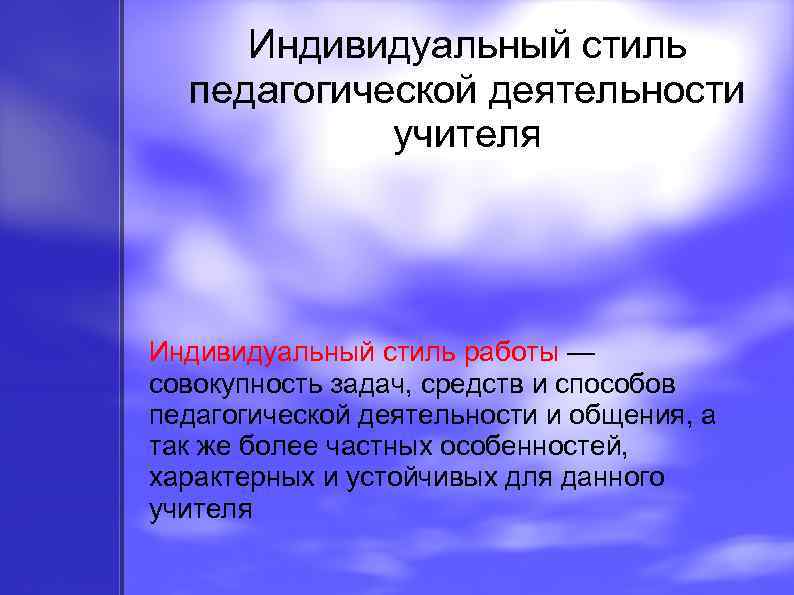 Индивидуальный стиль педагогической деятельности учителя

Индивидуальный стиль работы — совокупность задач, средств и способов педагогической деятельности и общения, а так же более частных особенностей, характерных и устойчивых для данного учителя